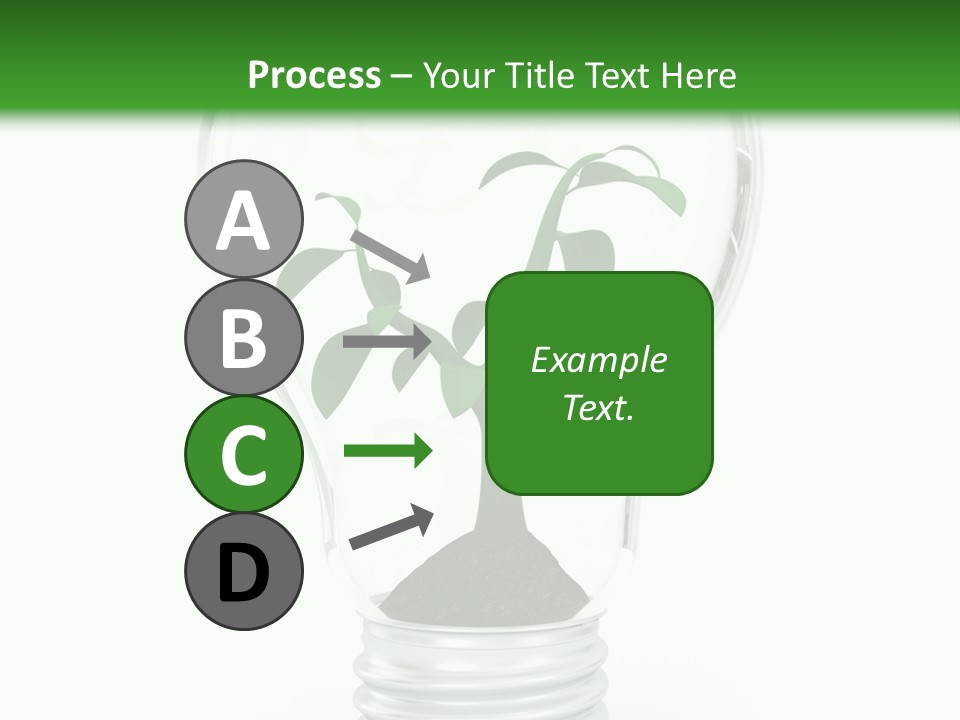 Process – Your Title Text Here

A

B

C

D

Example Text.